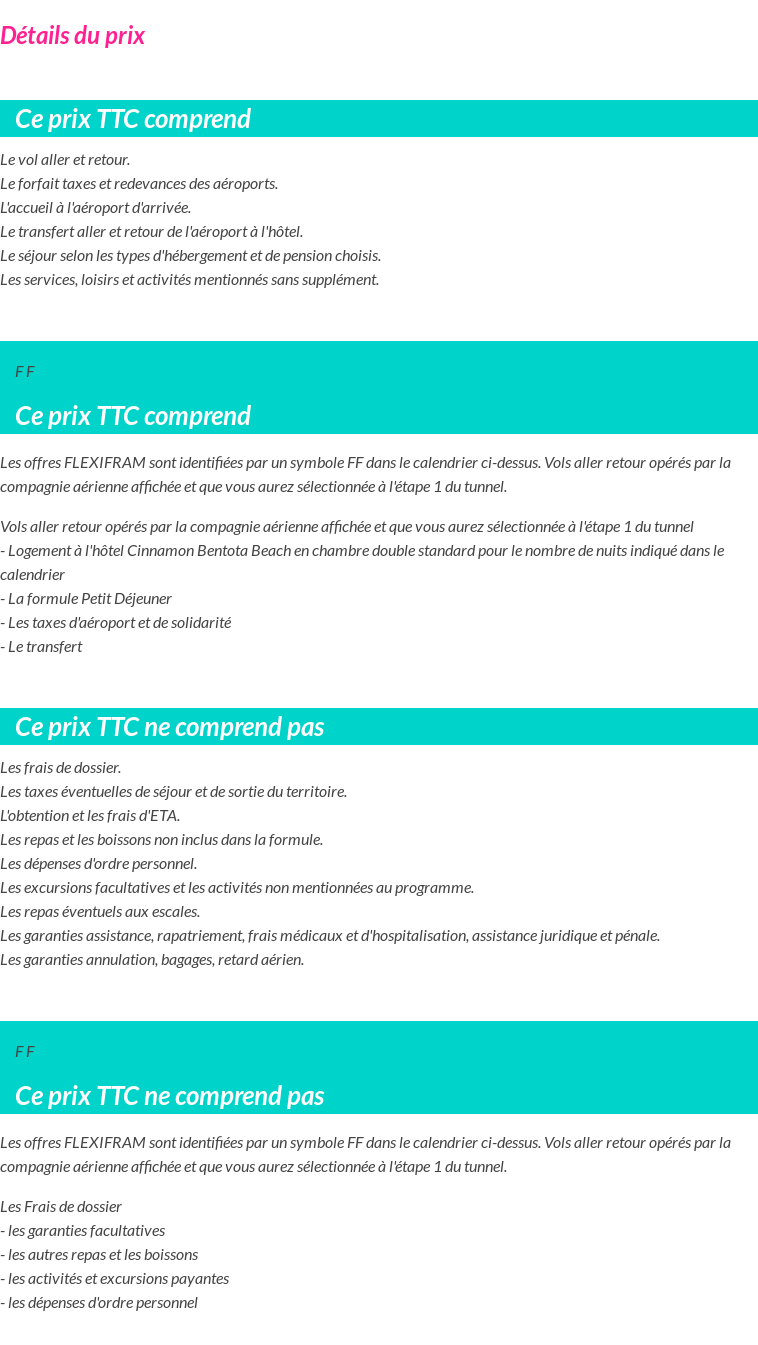 Détails du prix

Ce prix TTC comprend

Le vol aller et retour.
Le forfait taxes et redevances des aéroports.
L'accueil à l'aéroport d'arrivée.
Le transfert aller et retour de l'aéroport à l'hôtel.
Le séjour selon les types d'hébergement et de pension choisis.
Les services, loisirs et activités mentionnés sans supplément.

F F

Ce prix TTC comprend

Les offres FLEXIFRAM sont identifiées par un symbole FF dans le calendrier ci-dessus. Vols aller retour opérés par la compagnie aérienne affichée et que vous aurez sélectionnée à l'étape 1 du tunnel.

Vols aller retour opérés par la compagnie aérienne affichée et que vous aurez sélectionnée à l'étape 1 du tunnel
- Logement à l'hôtel Cinnamon Bentota Beach en chambre double standard pour le nombre de nuits indiqué dans le calendrier
- La formule Petit Déjeuner
- Les taxes d'aéroport et de solidarité
- Le transfert

Ce prix TTC ne comprend pas

Les frais de dossier.
Les taxes éventuelles de séjour et de sortie du territoire.
L'obtention et les frais d'ETA.
Les repas et les boissons non inclus dans la formule.
Les dépenses d'ordre personnel.
Les excursions facultatives et les activités non mentionnées au programme.
Les repas éventuels aux escales.
Les garanties assistance, rapatriement, frais médicaux et d'hospitalisation, assistance juridique et pénale.
Les garanties annulation, bagages, retard aérien.

F F

Ce prix TTC ne comprend pas

Les offres FLEXIFRAM sont identifiées par un symbole FF dans le calendrier ci-dessus. Vols aller retour opérés par la compagnie aérienne affichée et que vous aurez sélectionnée à l'étape 1 du tunnel.

Les Frais de dossier
- les garanties facultatives
- les autres repas et les boissons
- les activités et excursions payantes
- les dépenses d'ordre personnel